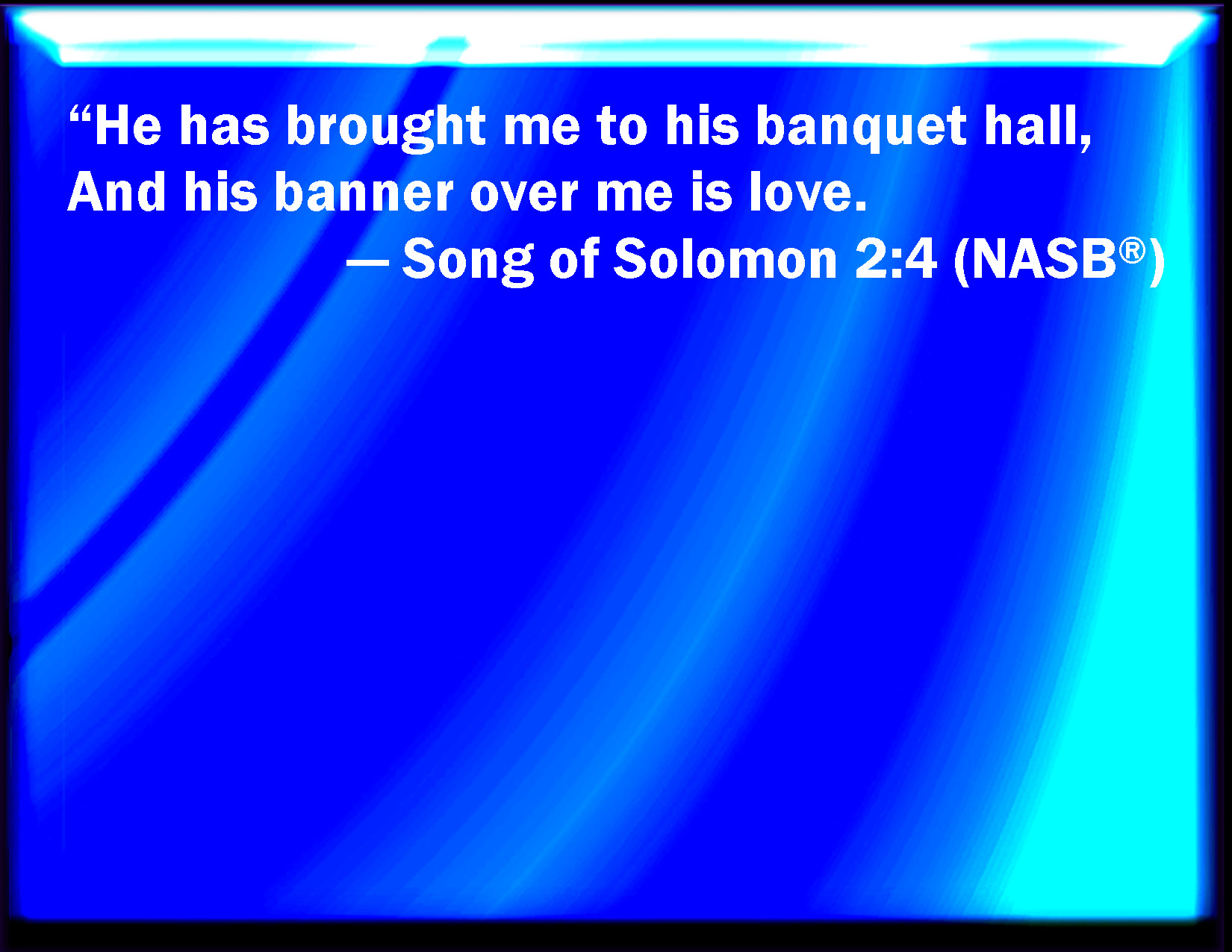 “He has brought me to his banquet hall,
And his banner over me is love.
— Song of Solomon 2:4 (NASB®)